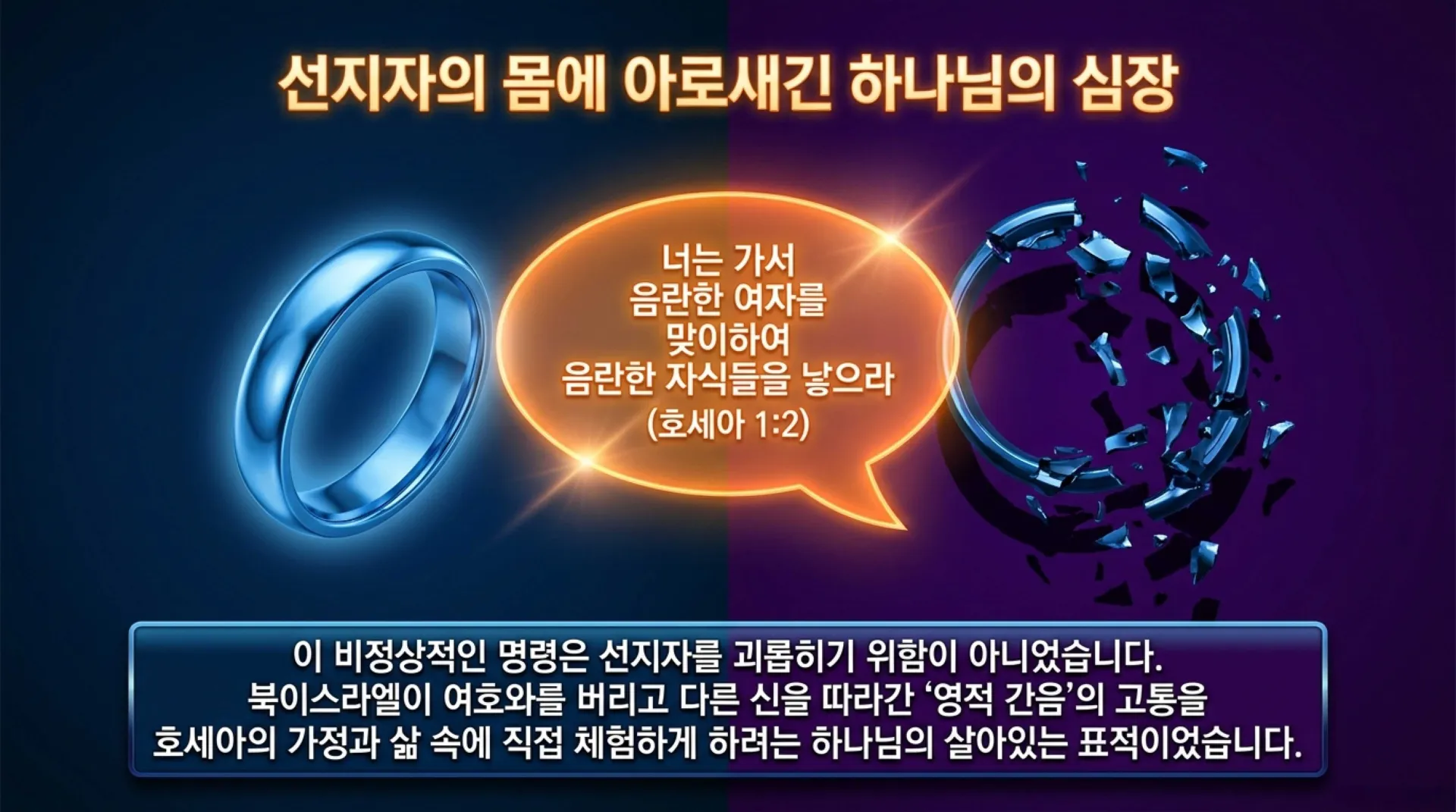 선지자의 몸에 아로새긴 하나님의 심장

너는 가서
음란한 여자를
맞이하여
음란한 자식들을 낳으라
(호세아 1:2)

이 비정상적인 명령은 선지자를 괴롭히기 위함이 아니었습니다.
북이스라엘이 여호와를 버리고 다른 신을 따라간 '영적 간음'의 고통을
호세아의 가정과 삶 속에 직접 체험하게 하려는 하나님의 살아있는 표적이었습니다.